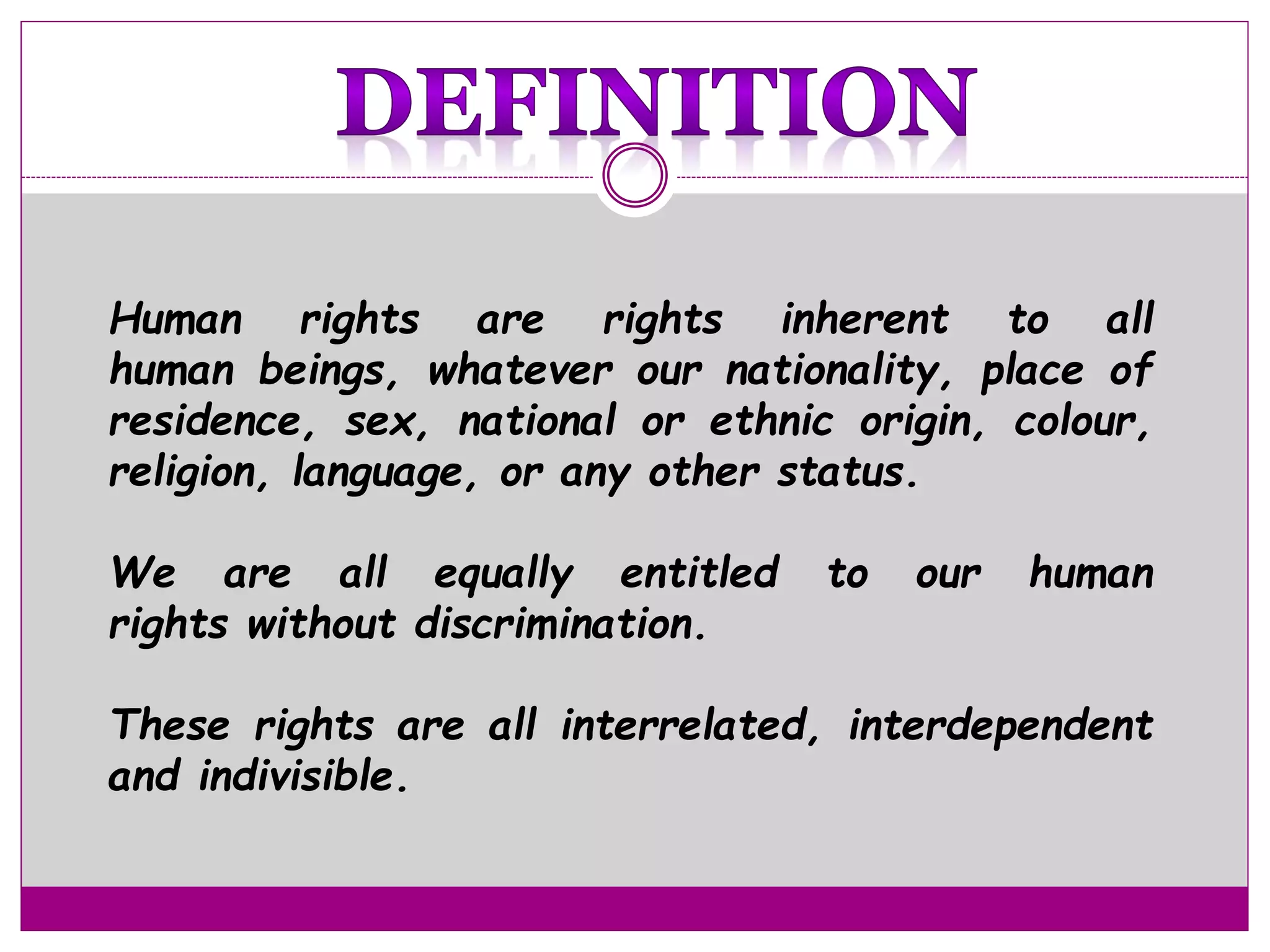 DEFINITION

Human rights are rights inherent to all human beings, whatever our nationality, place of residence, sex, national or ethnic origin, colour, religion, language, or any other status.

We are all equally entitled to our human rights without discrimination.

These rights are all interrelated, interdependent and indivisible.